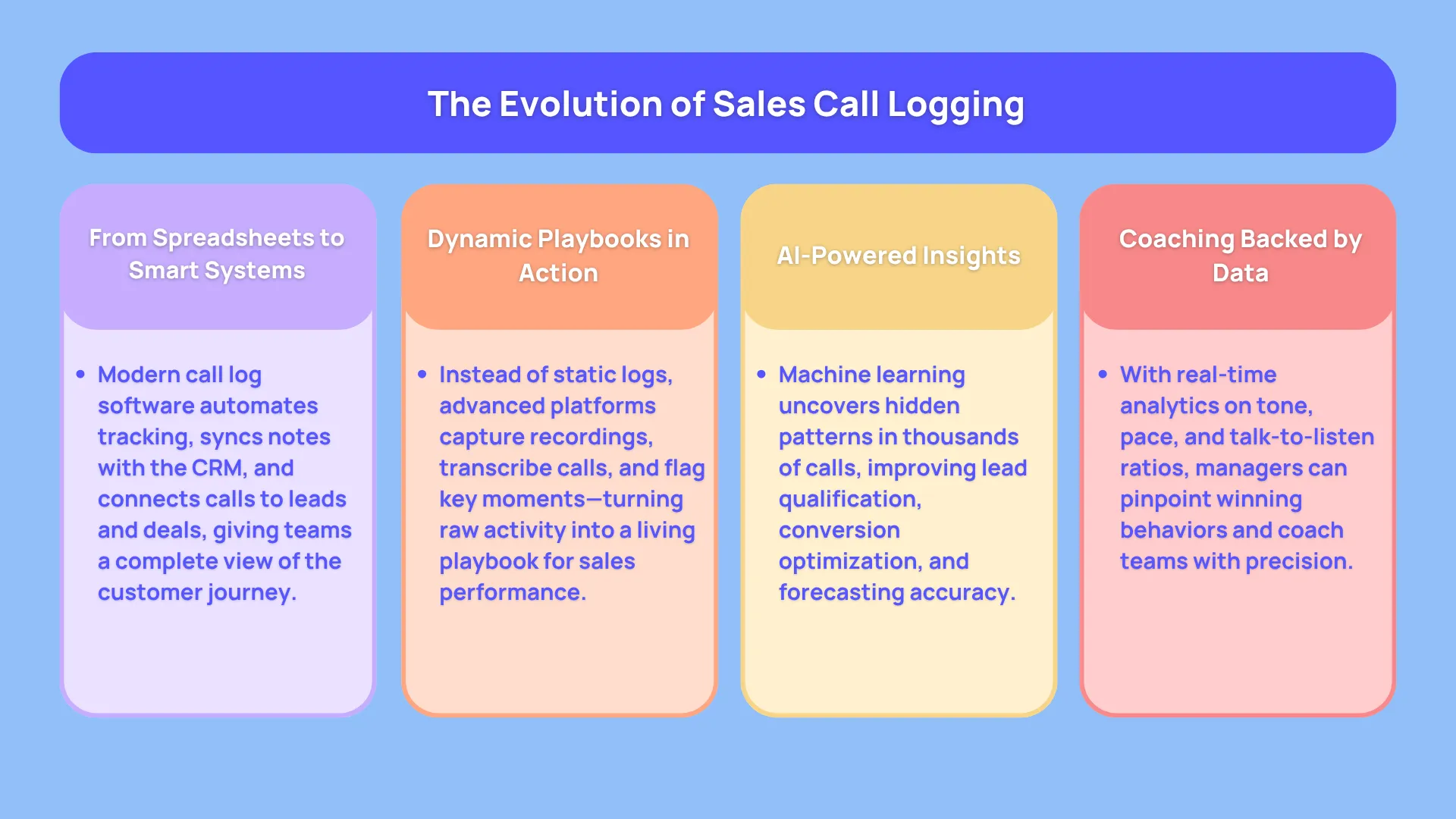 The Evolution of Sales Call Logging

From Spreadsheets to Smart Systems

• Modern call log software automates tracking, syncs notes with the CRM, and connects calls to leads and deals, giving teams a complete view of the customer journey.

Dynamic Playbooks in Action

• Instead of static logs, advanced platforms capture recordings, transcribe calls, and flag key moments—turning raw activity into a living playbook for sales performance.

AI-Powered Insights

• Machine learning uncovers hidden patterns in thousands of calls, improving lead qualification, conversion optimization, and forecasting accuracy.

Coaching Backed by Data

• With real-time analytics on tone, pace, and talk-to-listen ratios, managers can pinpoint winning behaviors and coach teams with precision.